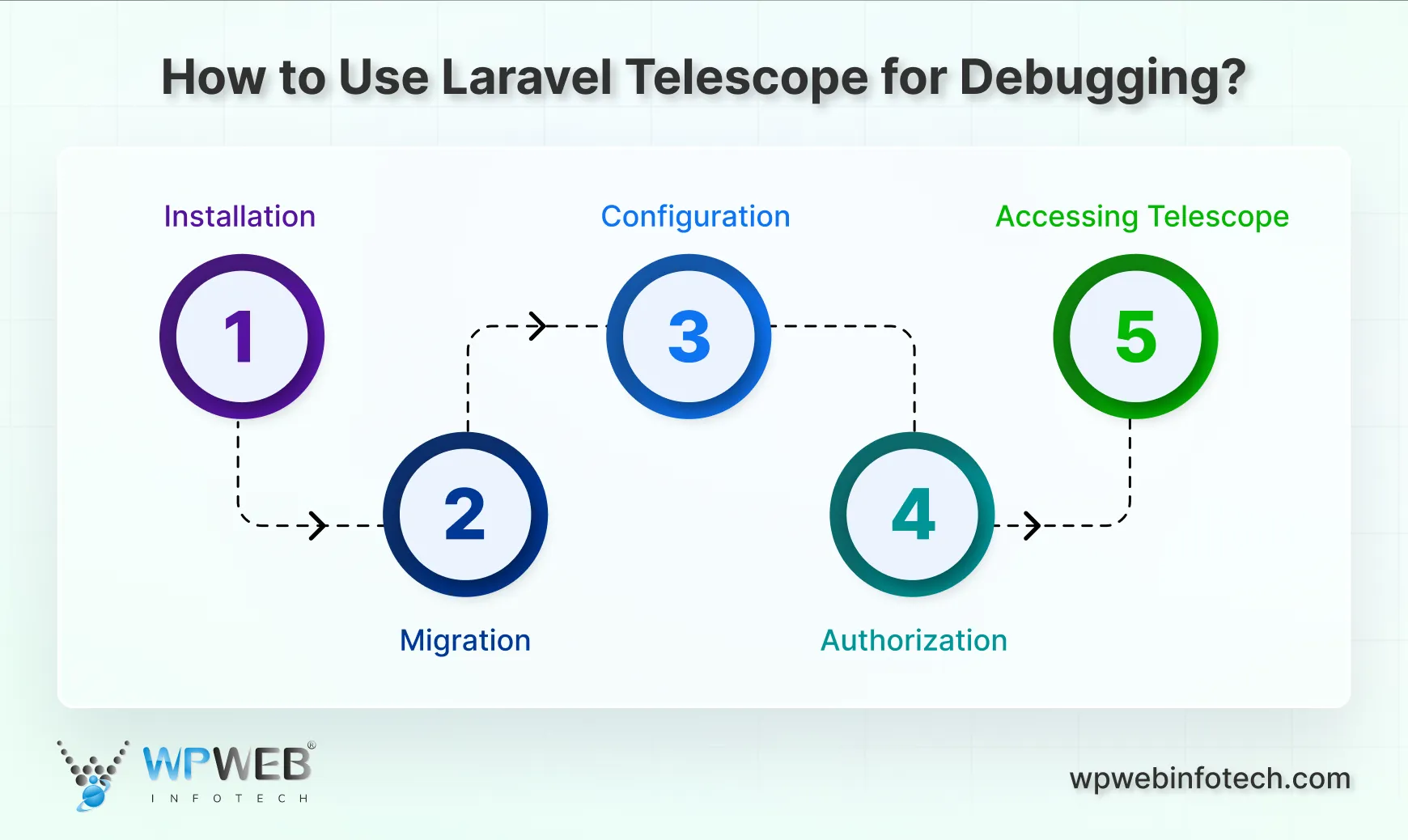 How to Use Laravel Telescope for Debugging?

Installation

1

Configuration

3

Accessing Telescope

5

2

Migration

4

Authorization

WPWEB®
INFOTECH

wpwebinfotech.com